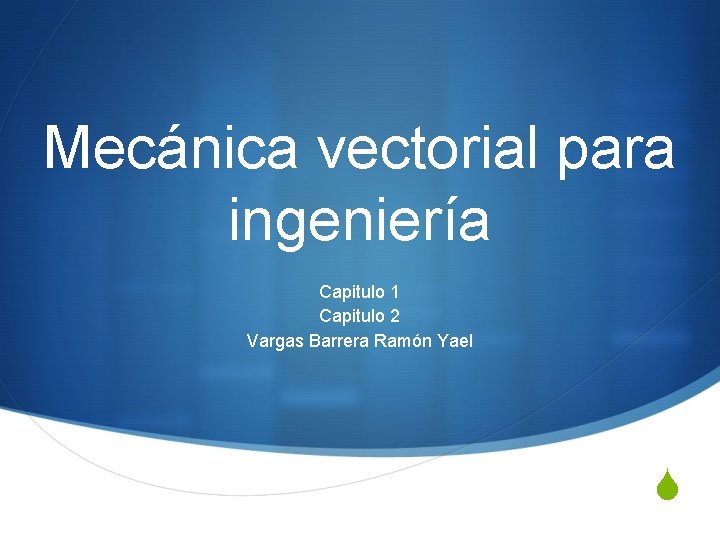 Mecánica vectorial para ingeniería

Capitulo 1
Capitulo 2
Vargas Barrera Ramón Yael